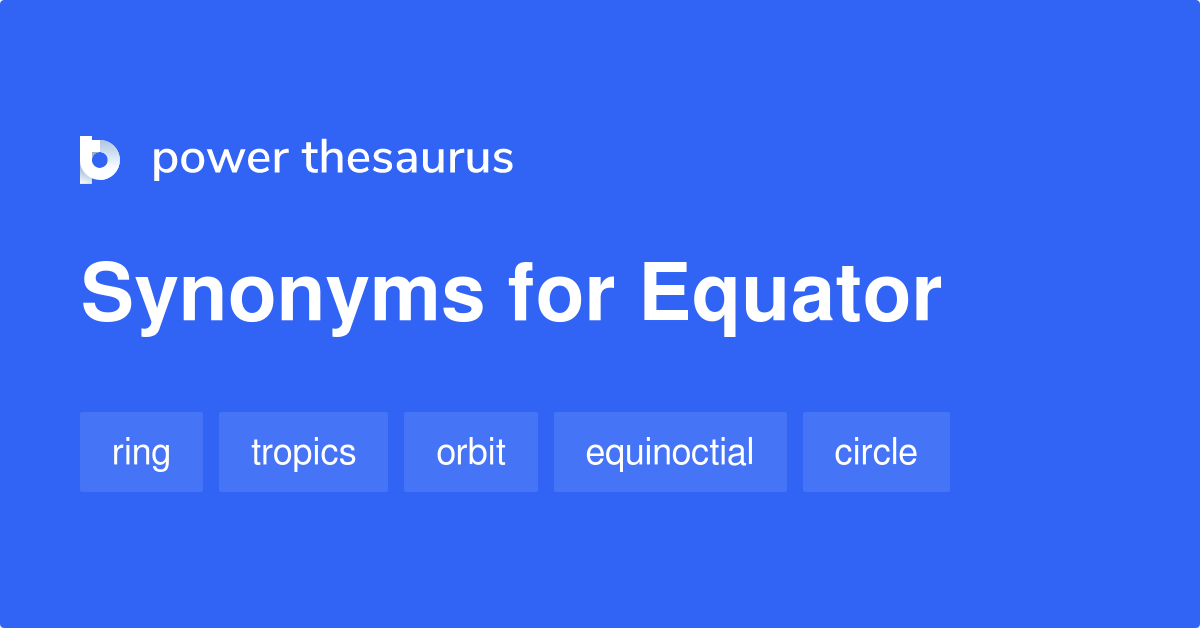 power thesaurus

Synonyms for Equator

ring tropics orbit equinoctial circle